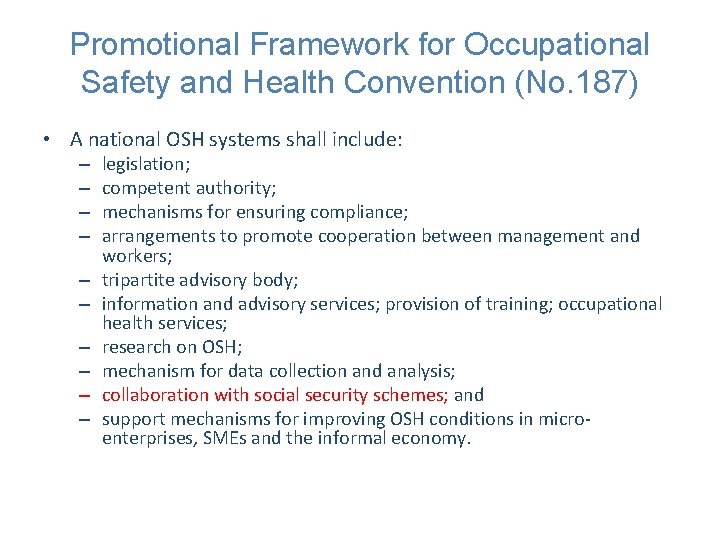 Promotional Framework for Occupational Safety and Health Convention (No.187)

• A national OSH systems shall include:
– legislation;
– competent authority;
– mechanisms for ensuring compliance;
– arrangements to promote cooperation between management and workers;
– tripartite advisory body;
– information and advisory services; provision of training; occupational health services;
– research on OSH;
– mechanism for data collection and analysis;
– collaboration with social security schemes; and
– support mechanisms for improving OSH conditions in micro-enterprises, SMEs and the informal economy.